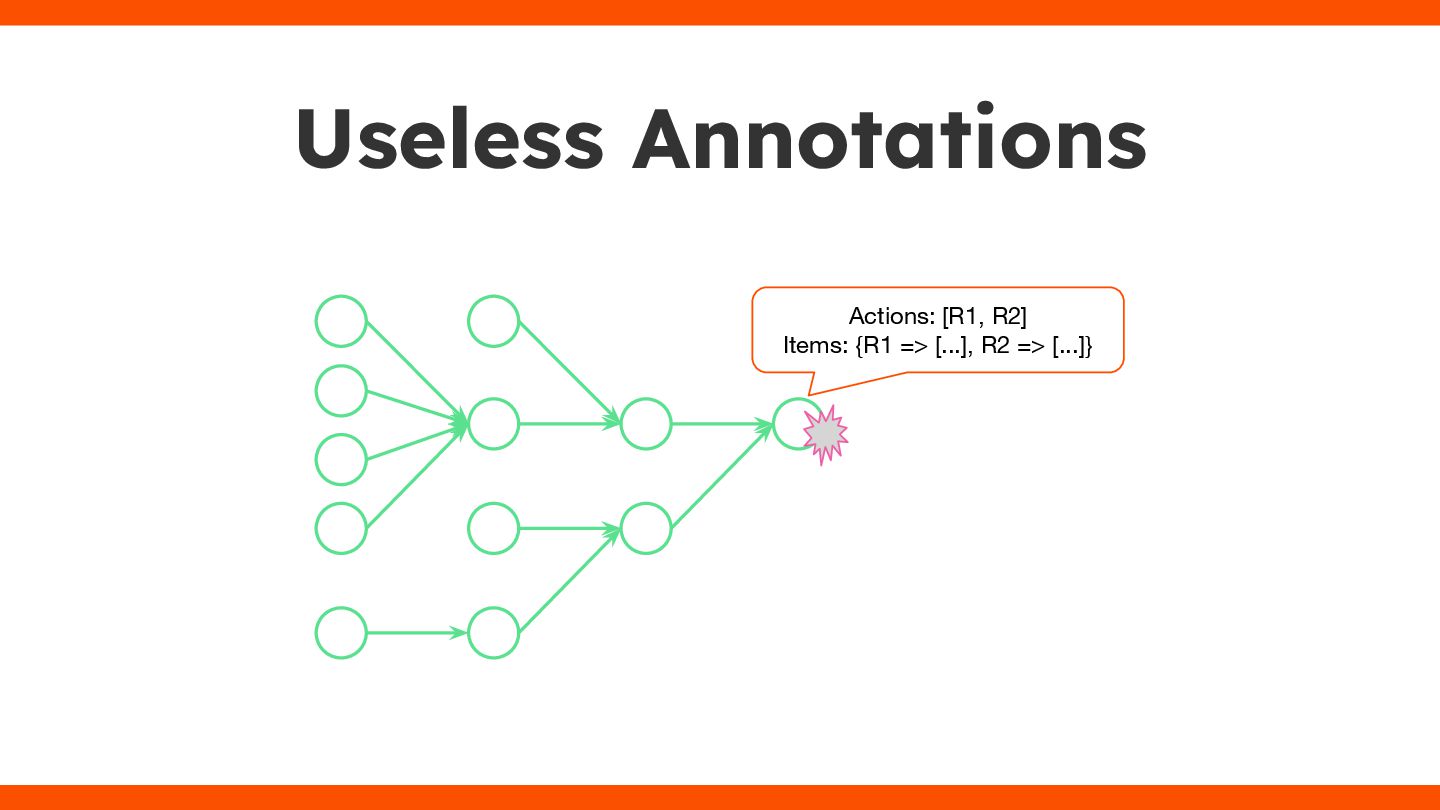 Useless Annotations

Actions: [R1, R2]
Items: {R1 => [...], R2 => [...]}